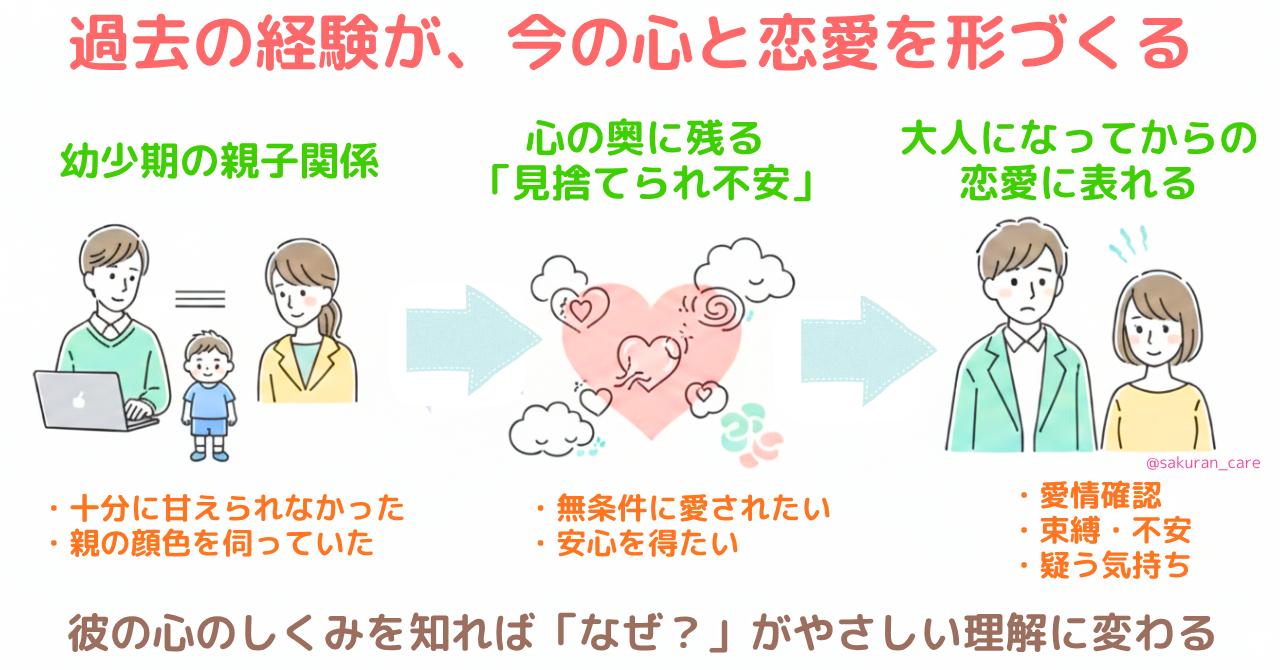 過去の経験が、今の心と恋愛を形づくる

幼少期の親子関係

・十分に甘えられなかった
・親の顔色を伺っていた

心の奥に残る
「見捨てられ不安」

・無条件に愛されたい
・安心を得たい

大人になってからの
恋愛に表れる

@sakuran_care

・愛情確認
・束縛・不安
・疑う気持ち

彼の心のしくみを知れば「なぜ？」がやさしい理解に変わる